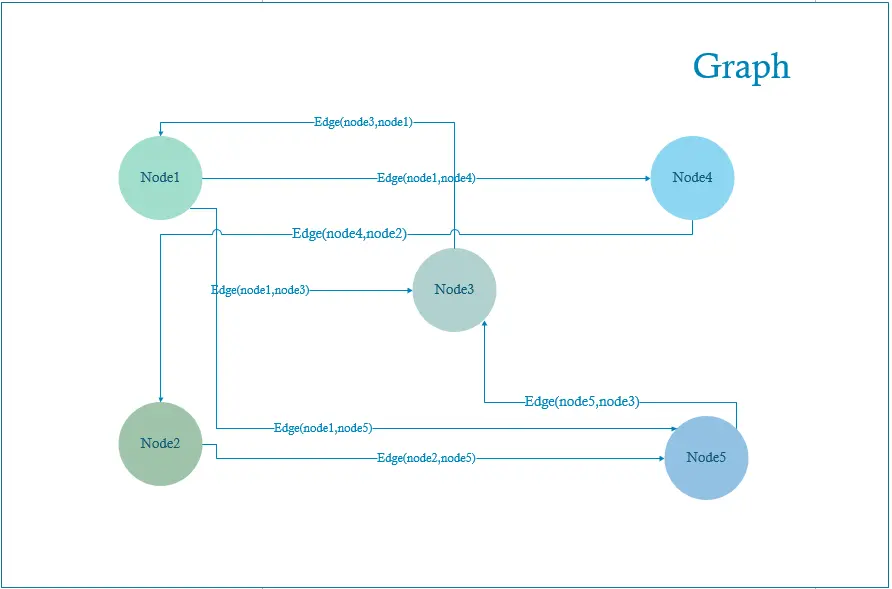 Graph

Edge(node3,node1)

Node1

Edge(node1,node4)

Node4

Edge(node4,node2)

Edge(node1,node3)

Node3

Edge(node5,node3)

Node2

Edge(node1,node5)

Edge(node2,node5)

Node5